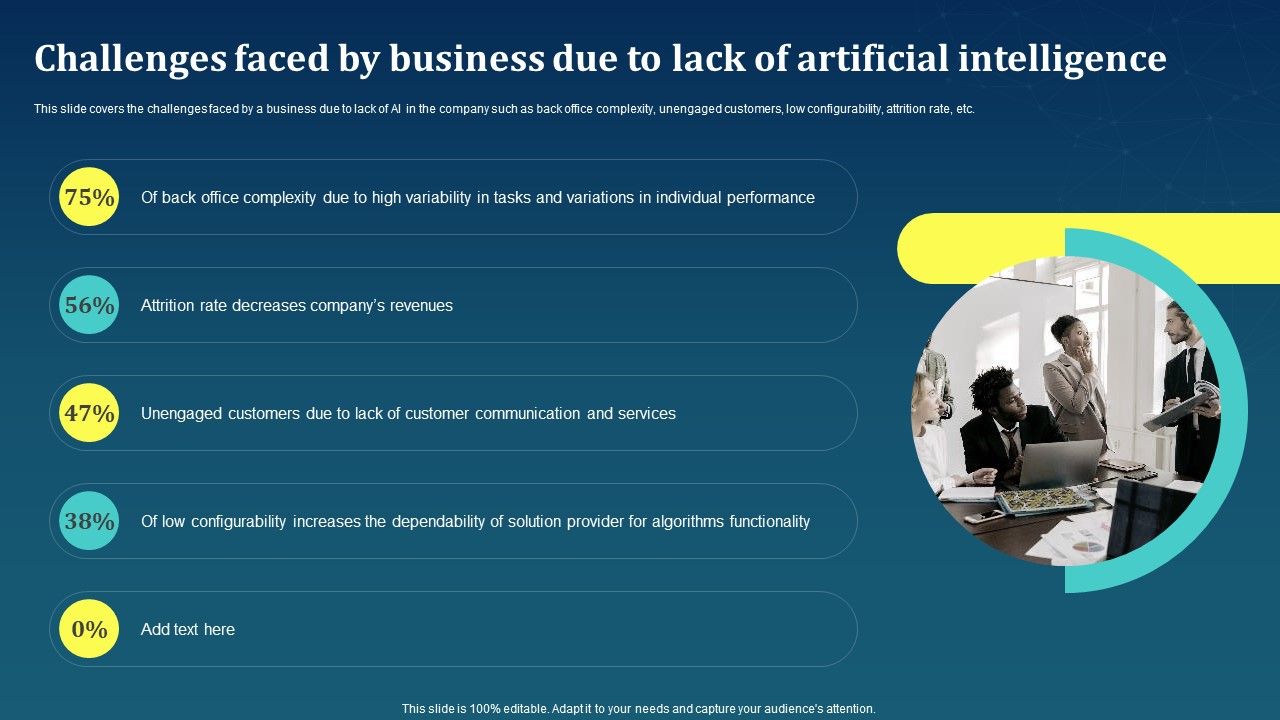 Challenges faced by business due to lack of artificial intelligence

This slide covers the challenges faced by a business due to lack of AI in the company such as back office complexity, unengaged customers, low configurability, attrition rate, etc.

75%
Of back office complexity due to high variability in tasks and variations in individual performance

56%
Attrition rate decreases company's revenues

47%
Unengaged customers due to lack of customer communication and services

38%
Of low configurability increases the dependability of solution provider for algorithms functionality

0%
Add text here

This slide is 100% editable. Adapt it to your needs and capture your audience's attention.